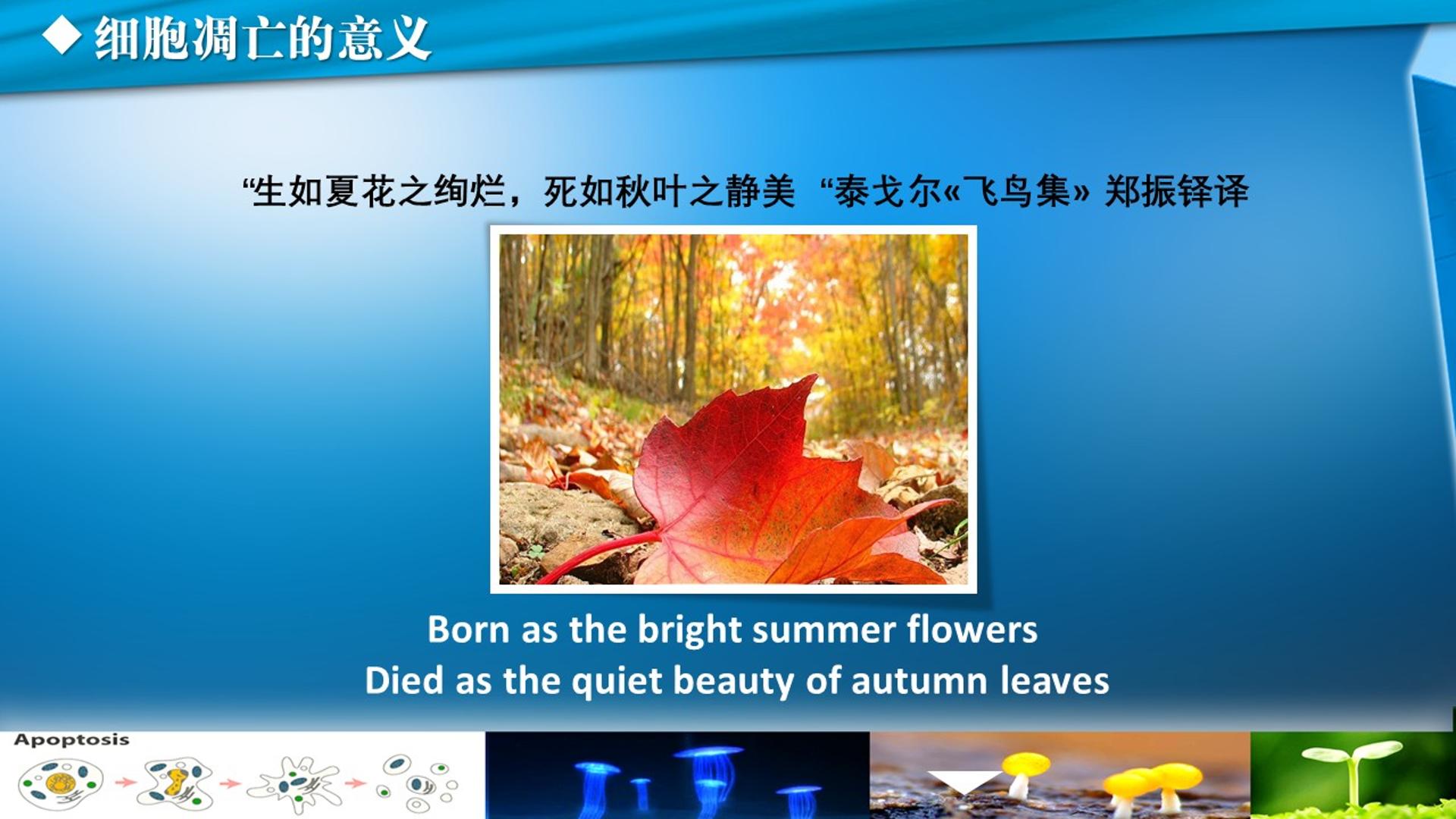 ◆ 细胞凋亡的意义

“生如夏花之绚烂，死如秋叶之静美 “泰戈尔«飞鸟集» 郑振铎译

Born as the bright summer flowers
Died as the quiet beauty of autumn leaves

Apoptosis